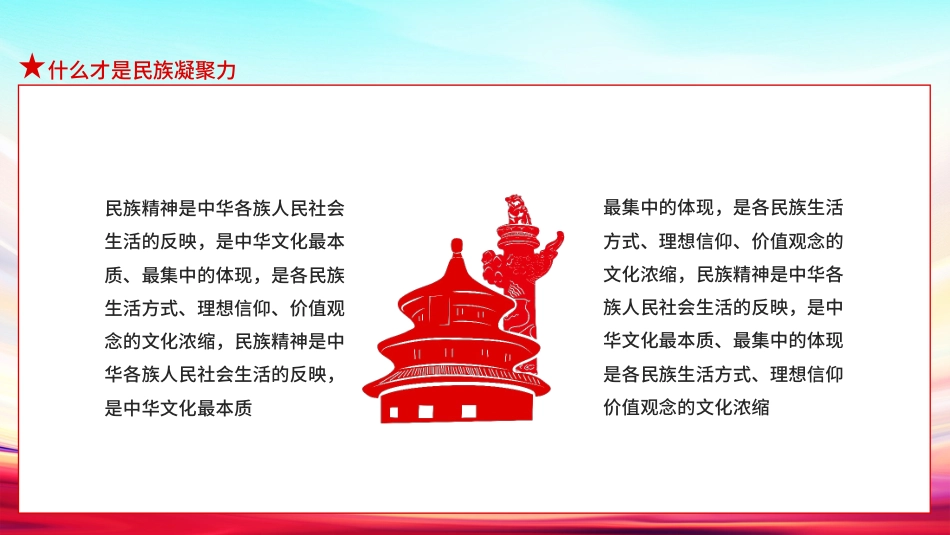 ★什么才是民族凝聚力

民族精神是中华各族人民社会生活的反映，是中华文化最本质、最集中的体现，是各民族生活方式、理想信仰、价值观念的文化浓缩，民族精神是中华各族人民社会生活的反映，是中华文化最本质

最集中的体现，是各民族生活方式、理想信仰、价值观念的文化浓缩，民族精神是中华各族人民社会生活的反映，是中华文化最本质、最集中的体现是各民族生活方式、理想信仰价值观念的文化浓缩